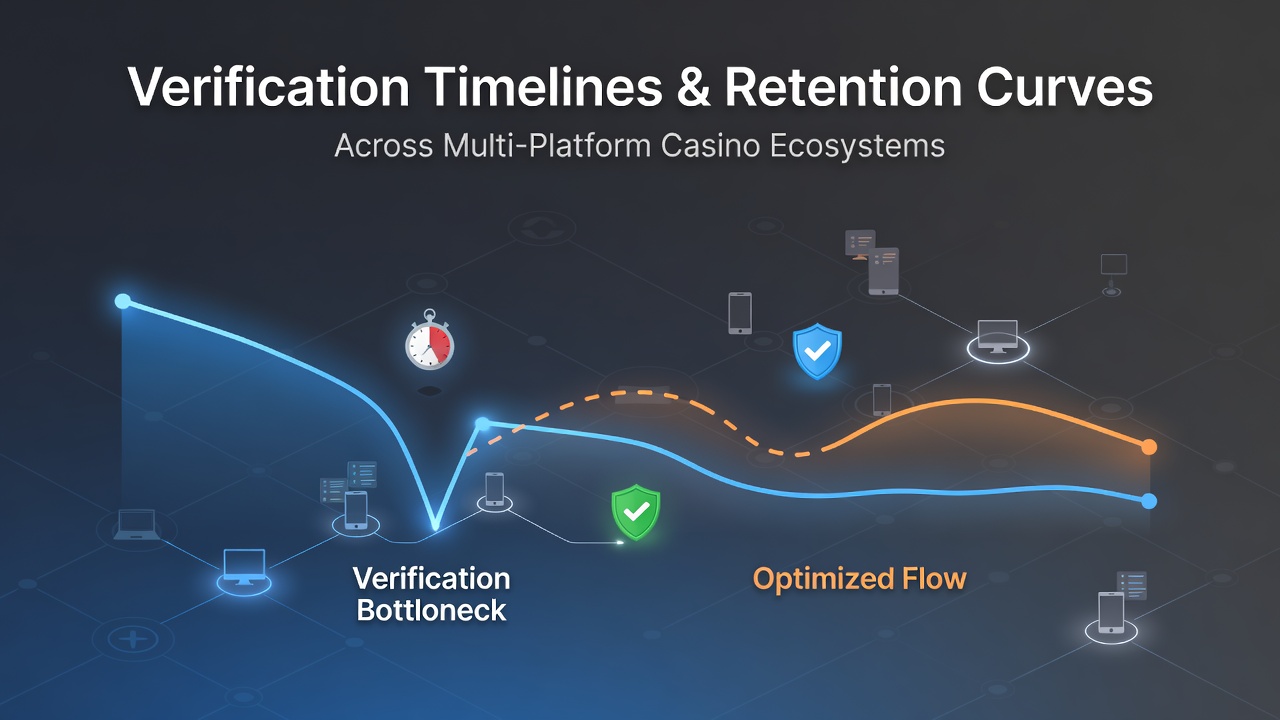 Verification Timelines & Retention Curves

Across Multi-Platform Casino Ecosystems

Verification Bottloneck

Optimized Flow